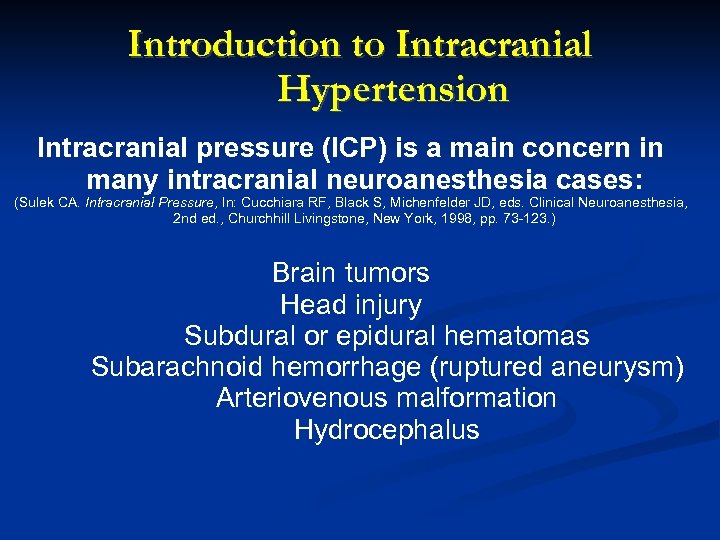 Introduction to Intracranial Hypertension

Intracranial pressure (ICP) is a main concern in many intracranial neuroanesthesia cases:
(Sulek CA. Intracranial Pressure, In: Cucchiara RF, Black S, Michenfelder JD, eds. Clinical Neuroanesthesia, 2nd ed., Churchhill Livingstone, New York, 1998, pp. 73-123.)

Brain tumors
Head injury
Subdural or epidural hematomas
Subarachnoid hemorrhage (ruptured aneurysm)
Arteriovenous malformation
Hydrocephalus